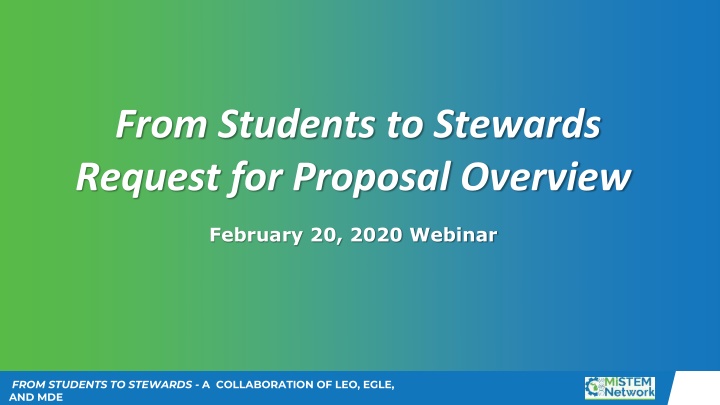 From Students to Stewards
Request for Proposal Overview

February 20, 2020 Webinar

FROM STUDENTS TO STEWARDS - A COLLABORATION OF LEO, EGLE, AND MDE

MiSTEM Network